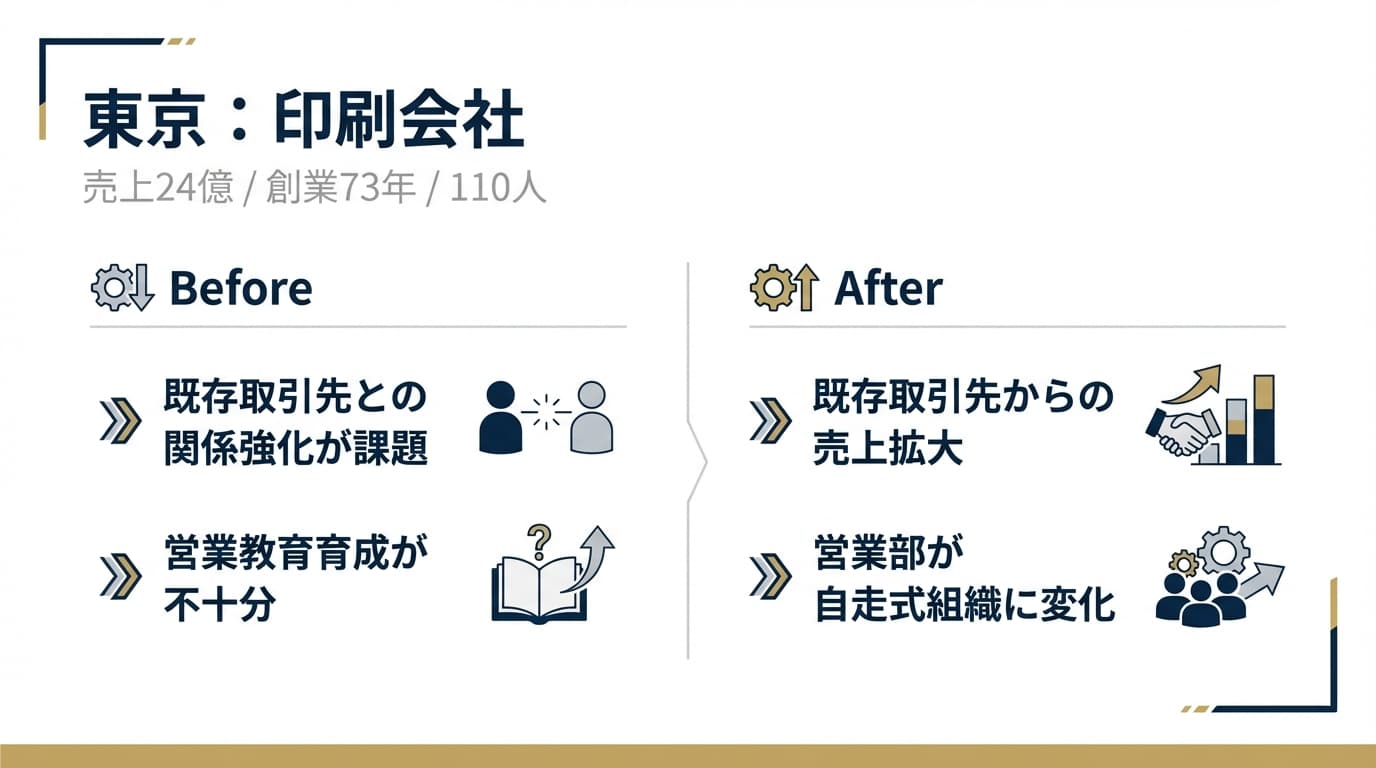 東京：印刷会社

売上24億 / 創業73年 / 110人

Before

既存取引先との関係強化が課題

営業教育育成が不十分

After

既存取引先からの売上拡大

営業部が自走式組織に変化